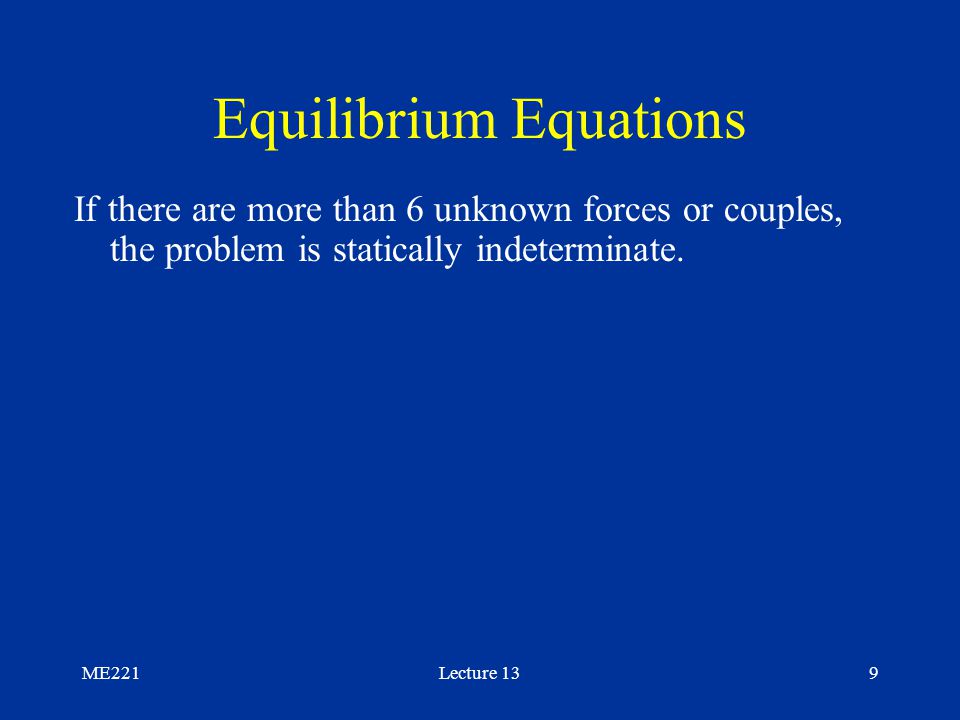 Equilibrium Equations

If there are more than 6 unknown forces or couples, the problem is statically indeterminate.

ME221

Lecture 13

9